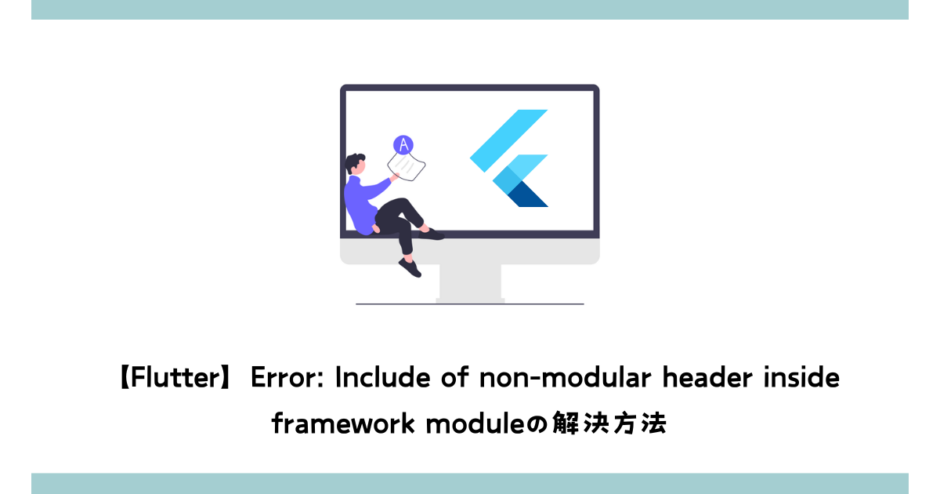 A

【Flutter】 Error: Include of non-modular header inside framework moduleの解決方法